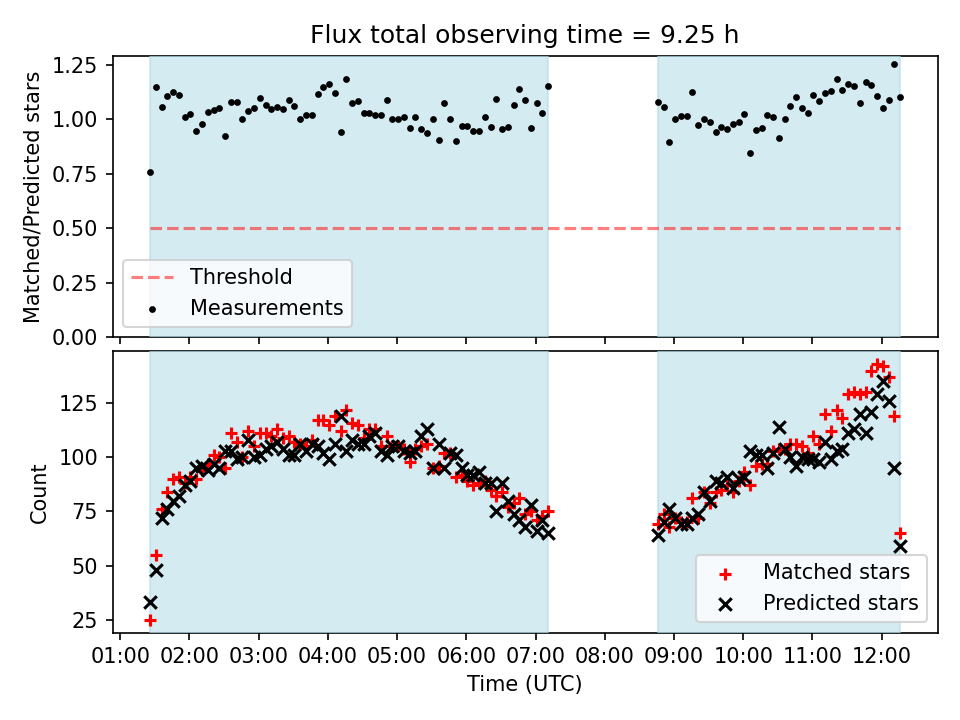 Flux total observing time = 9.25 h

Matched/Predicted stars

1.25
1.00
0.75
0.50
0.25
0.00

Threshold
Measurements

Count

125
100
75
50
25

Matched stars
Predicted stars

01:00 02:00 03:00 04:00 05:00 06:00 07:00 08:00 09:00 10:00 11:00 12:00

Time (UTC)